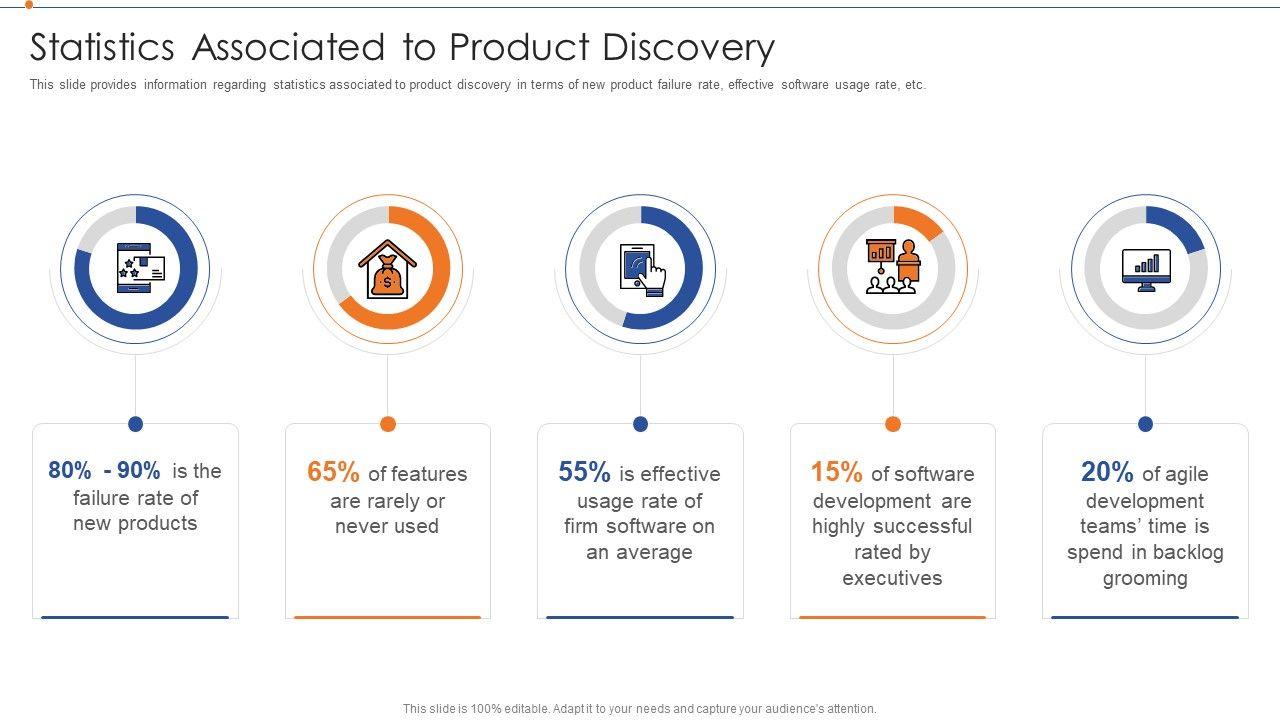 Statistics Associated to Product Discovery

This slide provides information regarding statistics associated to product discovery in terms of new product failure rate, effective software usage rate, etc.

80% - 90% is the failure rate of new products

65% of features are rarely or never used

55% is effective usage rate of firm software on an average

15% of software development are highly successful rated by executives

20% of agile development teams' time is spend in backlog grooming

This slide is 100% editable. Adapt it to your needs and capture your audience's attention.